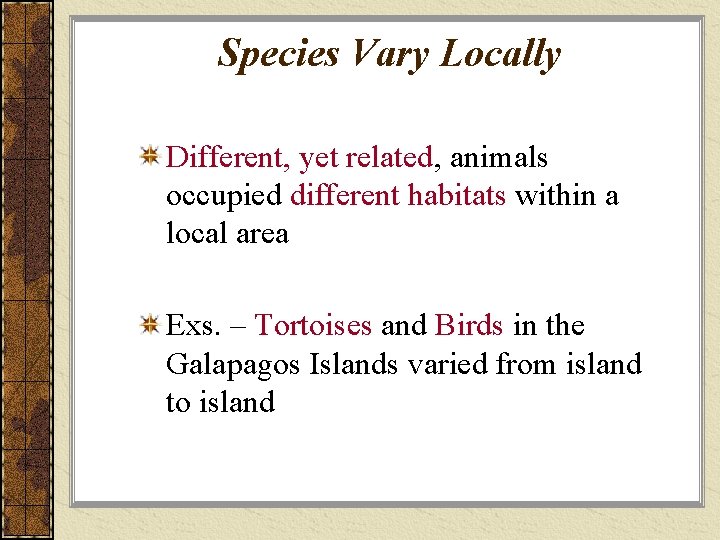 Species Vary Locally

Different, yet related, animals occupied different habitats within a local area

Exs. – Tortoises and Birds in the Galapagos Islands varied from island to island